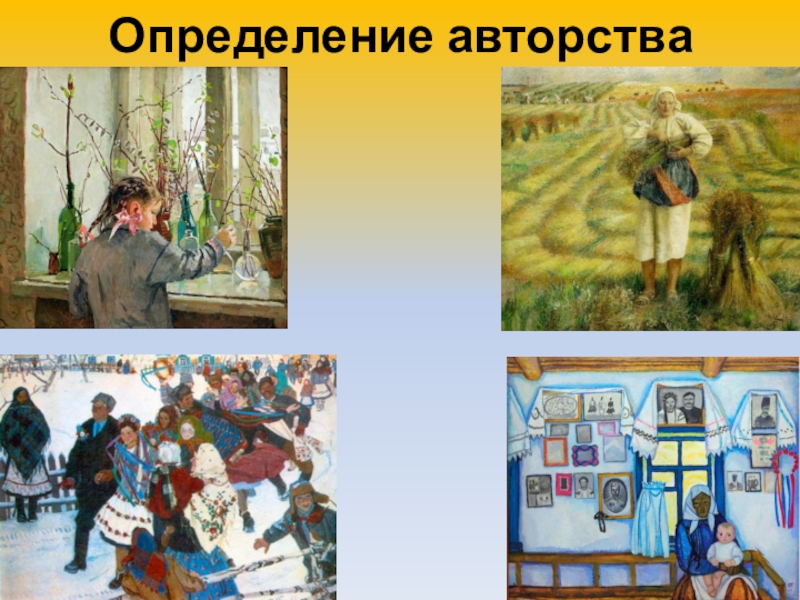 Определение авторства